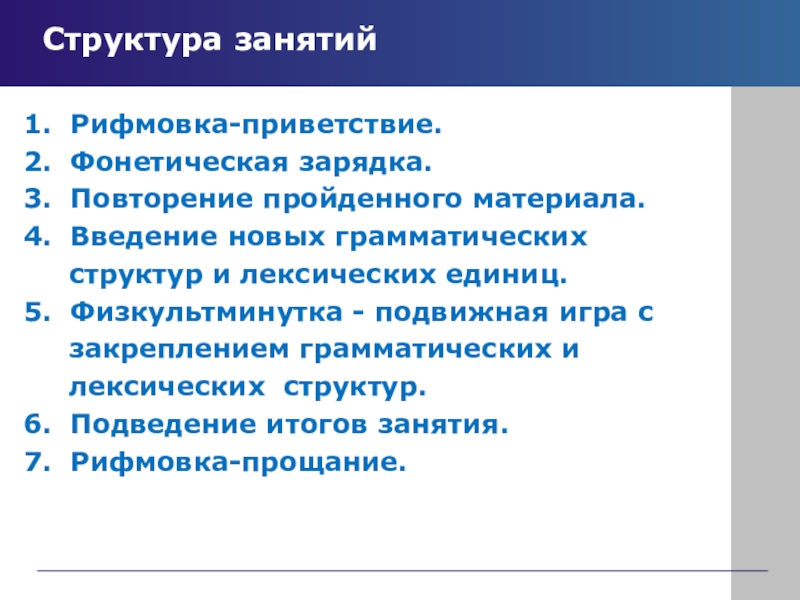 Структура занятий

1. Рифмовка-приветствие.
2. Фонетическая зарядка.
3. Повторение пройденного материала.
4. Введение новых грамматических структур и лексических единиц.
5. Физкультминутка - подвижная игра с закреплением грамматических и лексических структур.
6. Подведение итогов занятия.
7. Рифмовка-прощание.